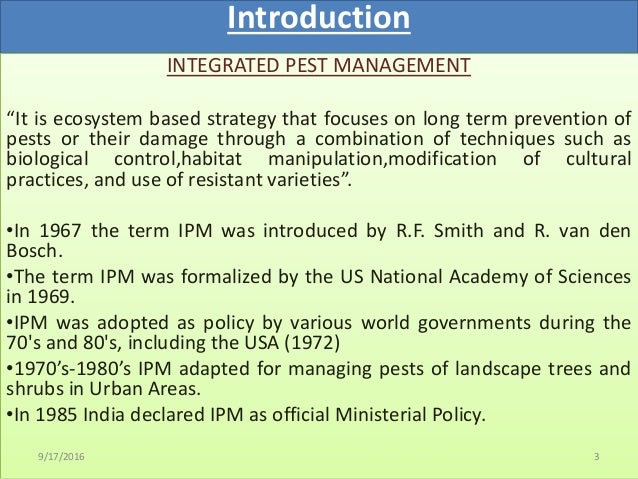 Introduction

INTEGRATED PEST MANAGEMENT

“It is ecosystem based strategy that focuses on long term prevention of pests or their damage through a combination of techniques such as biological control,habitat manipulation,modification of cultural practices, and use of resistant varieties”.

•In 1967 the term IPM was introduced by R.F. Smith and R. van den Bosch.

•The term IPM was formalized by the US National Academy of Sciences in 1969.

•IPM was adopted as policy by various world governments during the 70's and 80's, including the USA (1972)

•1970’s-1980’s IPM adapted for managing pests of landscape trees and shrubs in Urban Areas.

•In 1985 India declared IPM as official Ministerial Policy.

9/17/2016

3